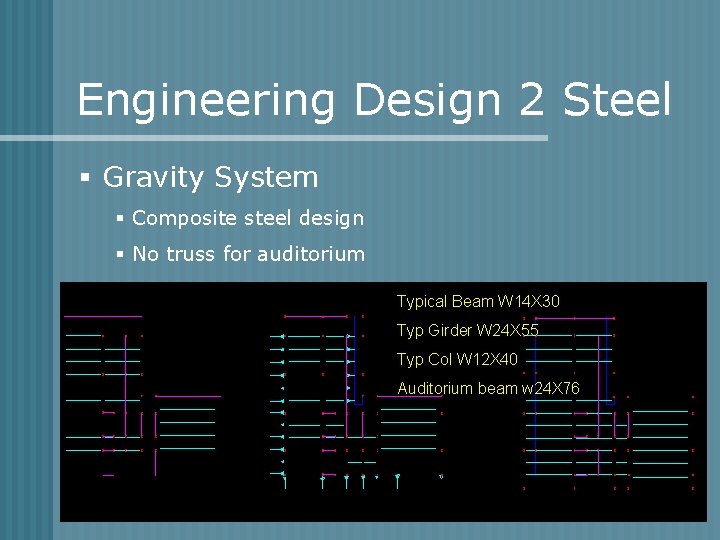 Engineering Design 2 Steel

▪ Gravity System

▪ Composite steel design

▪ No truss for auditorium

Typical Beam W14X30

Typ Girder W24X55

Typ Col W12X40

Auditorium beam w24X76